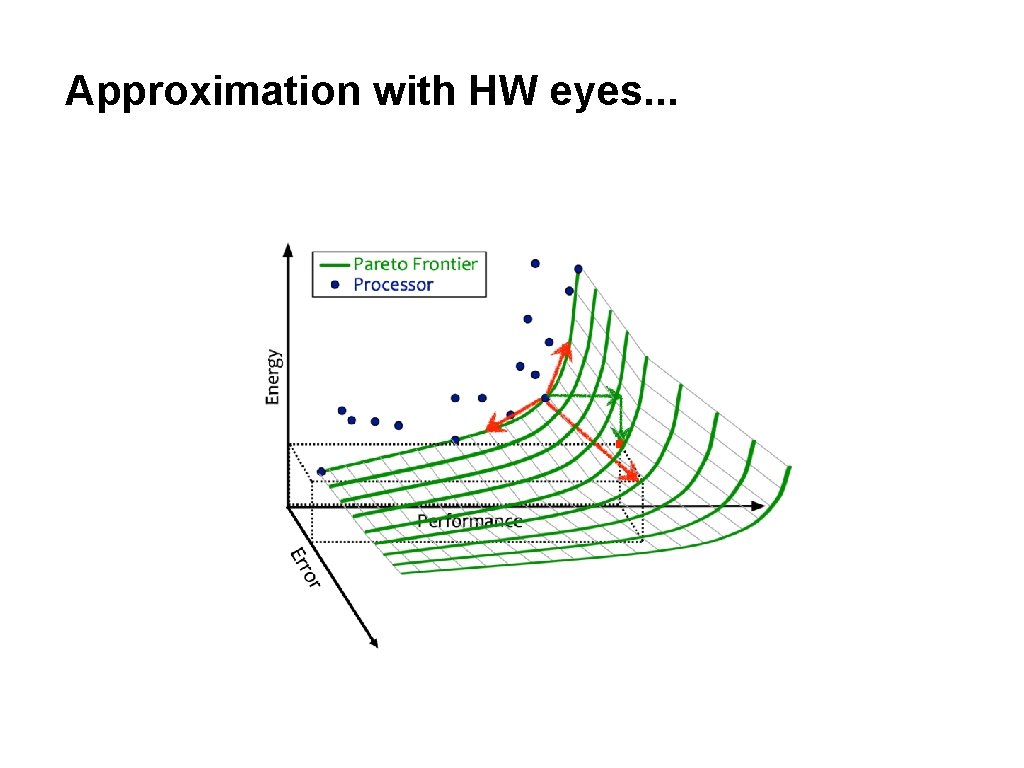 Approximation with HW eyes...

Pareto Frontier
Processor

Energy

Performance

Error